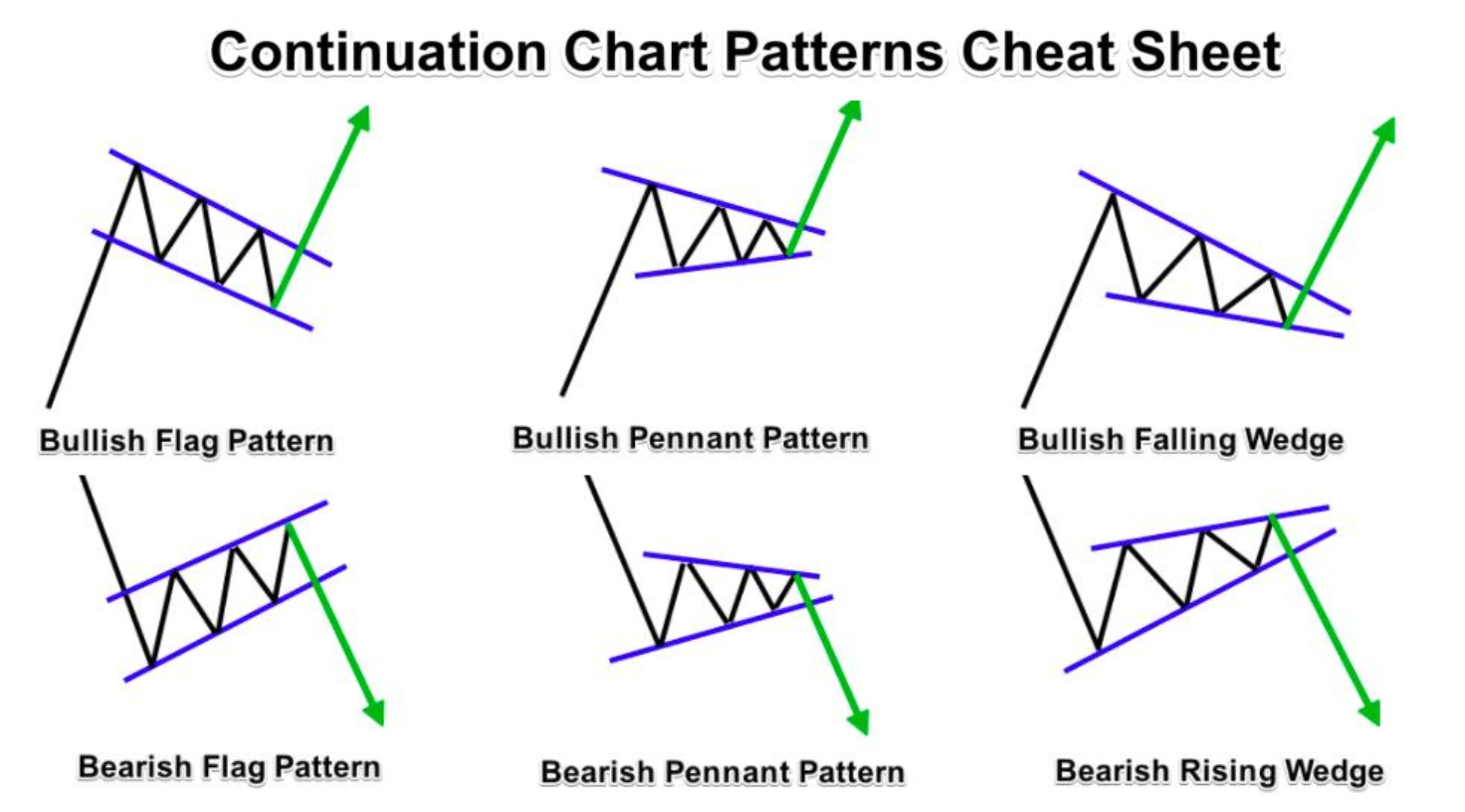 Continuation Chart Patterns Cheat Sheet

Bullish Flag Pattern

Bullish Pennant Pattern

Bullish Falling Wedge

Bearish Flag Pattern

Bearish Pennant Pattern

Bearish Rising Wedge